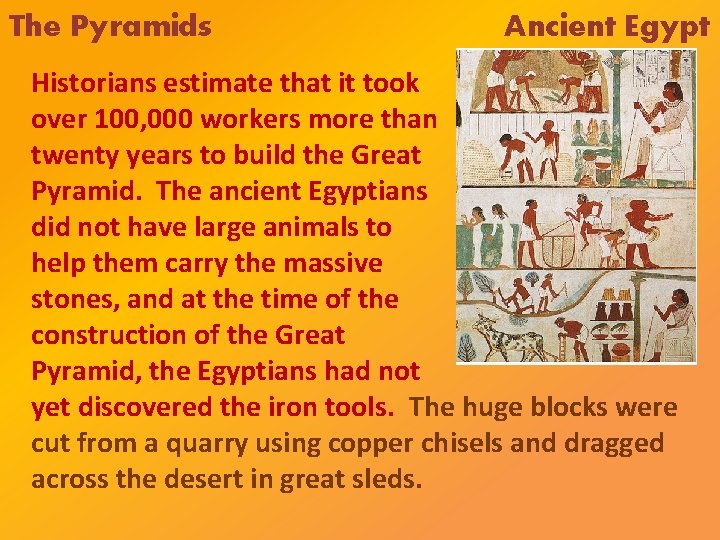 The Pyramids

Ancient Egypt

Historians estimate that it took over 100,000 workers more than twenty years to build the Great Pyramid. The ancient Egyptians did not have large animals to help them carry the massive stones, and at the time of the construction of the Great Pyramid, the Egyptians had not yet discovered the iron tools. The huge blocks were cut from a quarry using copper chisels and dragged across the desert in great sleds.